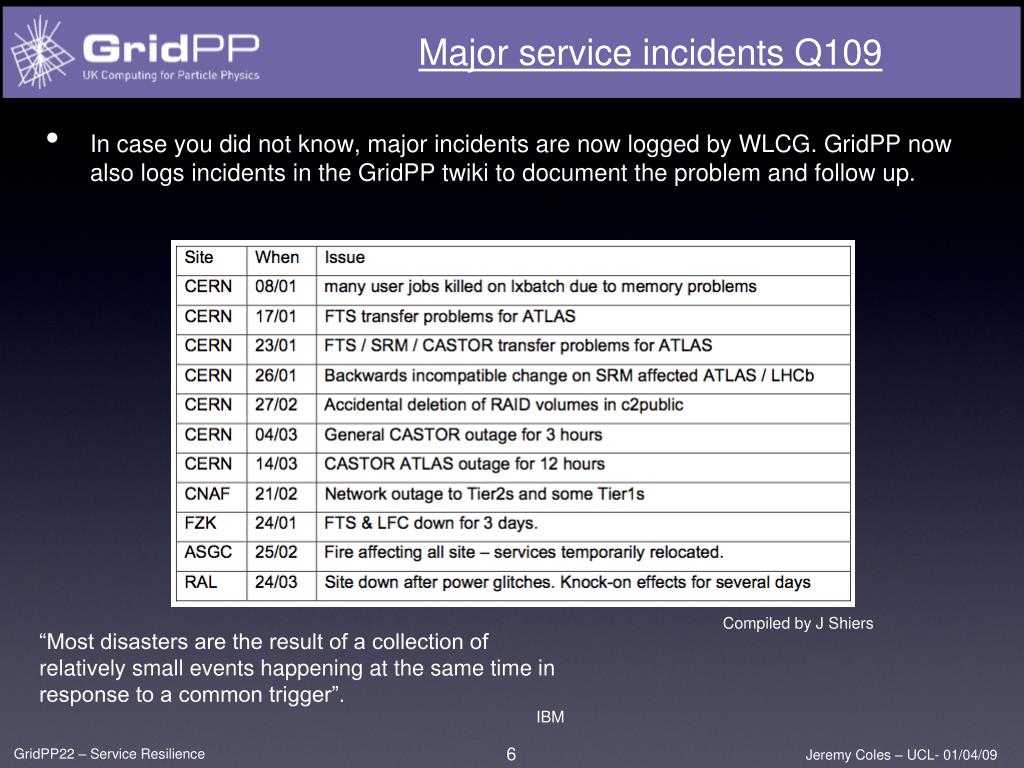 GridPP
UK Computing for Particle Physics

Major service incidents Q109

• In case you did not know, major incidents are now logged by WLCG. GridPP now also logs incidents in the GridPP twiki to document the problem and follow up.

| Site | When | Issue |
|---|---|---|
| CERN | 08/01 | many user jobs killed on lxbatch due to memory problems |
| CERN | 17/01 | FTS transfer problems for ATLAS |
| CERN | 23/01 | FTS / SRM / CASTOR transfer problems for ATLAS |
| CERN | 26/01 | Backwards incompatible change on SRM affected ATLAS / LHCb |
| CERN | 27/02 | Accidental deletion of RAID volumes in c2public |
| CERN | 04/03 | General CASTOR outage for 3 hours |
| CERN | 14/03 | CASTOR ATLAS outage for 12 hours |
| CNAF | 21/02 | Network outage to Tier2s and some Tier1s |
| FZK | 24/01 | FTS & LFC down for 3 days. |
| ASGC | 25/02 | Fire affecting all site – services temporarily relocated. |
| RAL | 24/03 | Site down after power glitches. Knock-on effects for several days |

Compiled by J Shiers

“Most disasters are the result of a collection of relatively small events happening at the same time in response to a common trigger”.

IBM

GridPP22 – Service Resilience

6

Jeremy Coles – UCL- 01/04/09